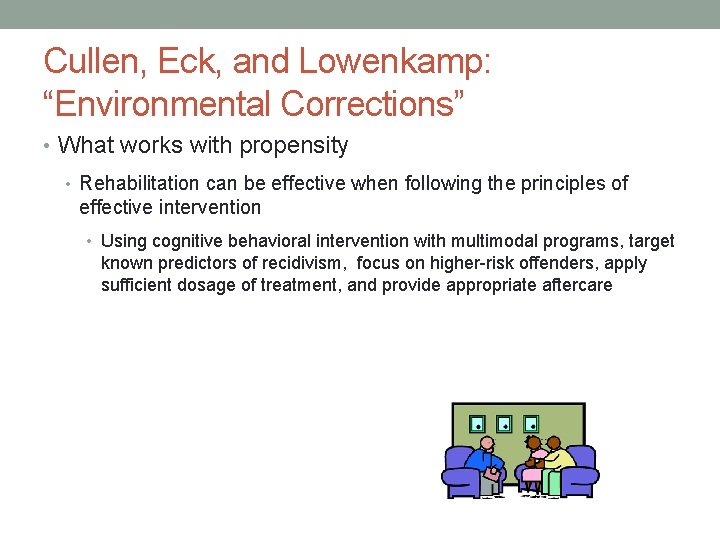 Cullen, Eck, and Lowenkamp: “Environmental Corrections”

• What works with propensity
  • Rehabilitation can be effective when following the principles of effective intervention
    • Using cognitive behavioral intervention with multimodal programs, target known predictors of recidivism, focus on higher-risk offenders, apply sufficient dosage of treatment, and provide appropriate aftercare